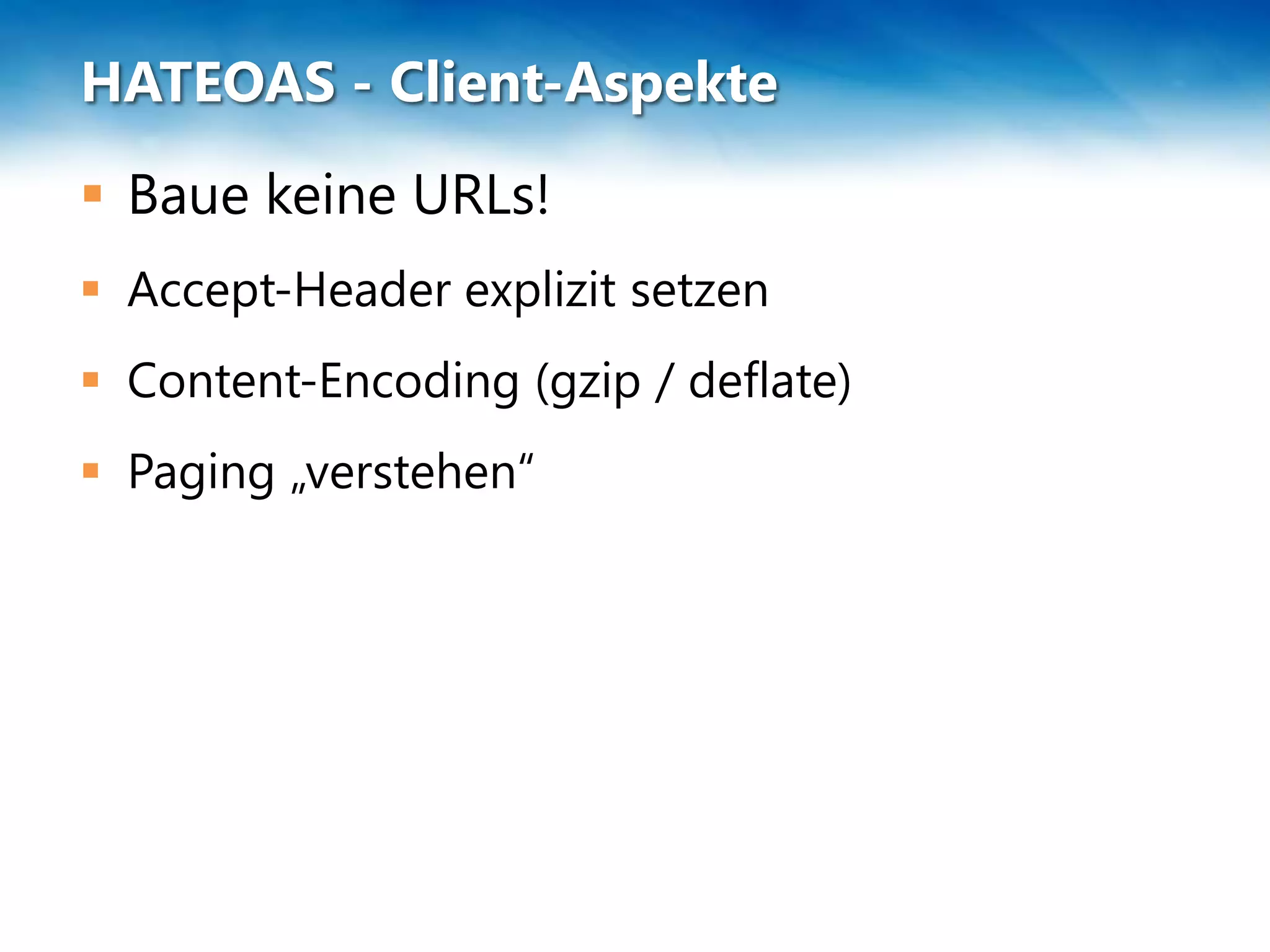 HATEOAS - Client-Aspekte

- Baue keine URLs!
- Accept-Header explizit setzen
- Content-Encoding (gzip / deflate)
- Paging „verstehen“